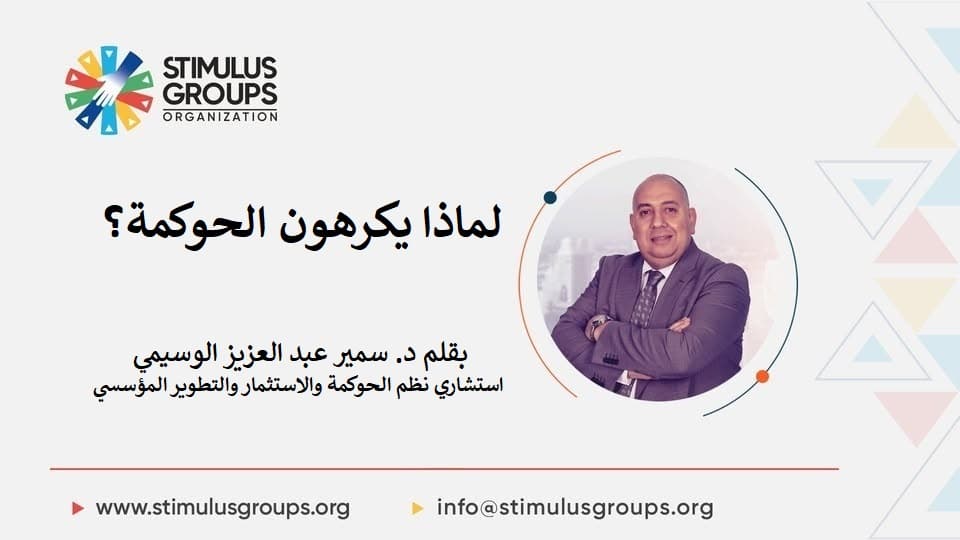 STIMULUS GROUPS ORGANIZATION

لماذا يكرهون الحوكمة؟

بقلم د. سمير عبد العزيز الوسيمي
استشاري نظم الحوكمة والاستثمار والتطوير المؤسسي

www.stimulusgroups.org

info@stimulusgroups.org